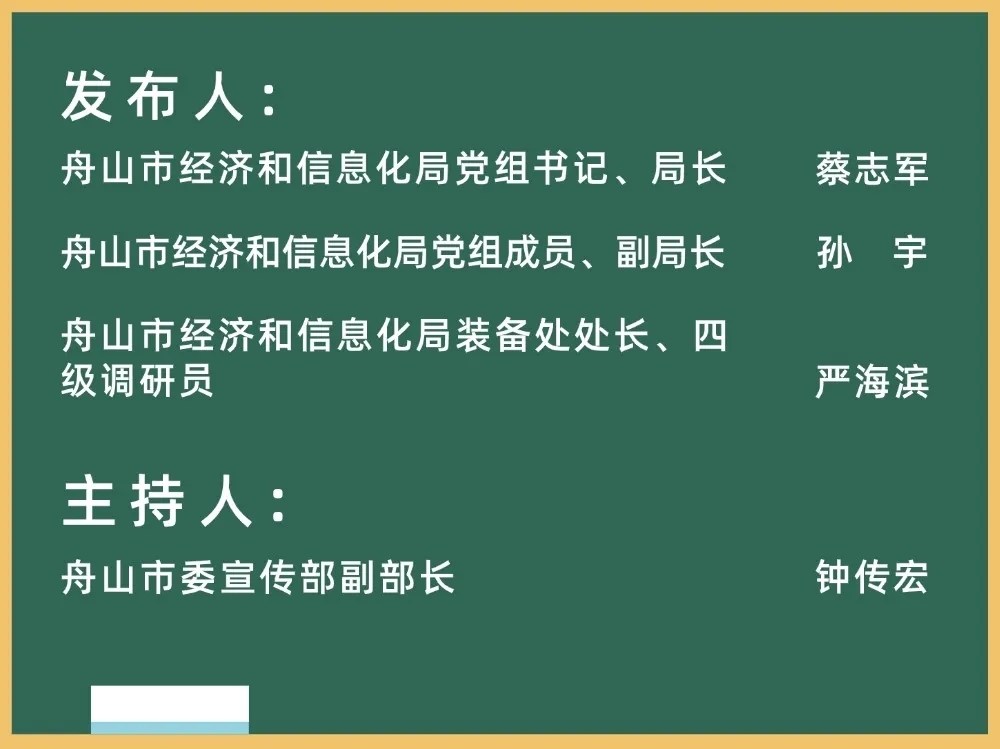 发布人：

舟山市经济和信息化局党组书记、局长 蔡志军

舟山市经济和信息化局党组成员、副局长 孙 宇

舟山市经济和信息化局装备处处长、四级调研员 严海滨

主持人：

舟山市委宣传部副部长 钟传宏